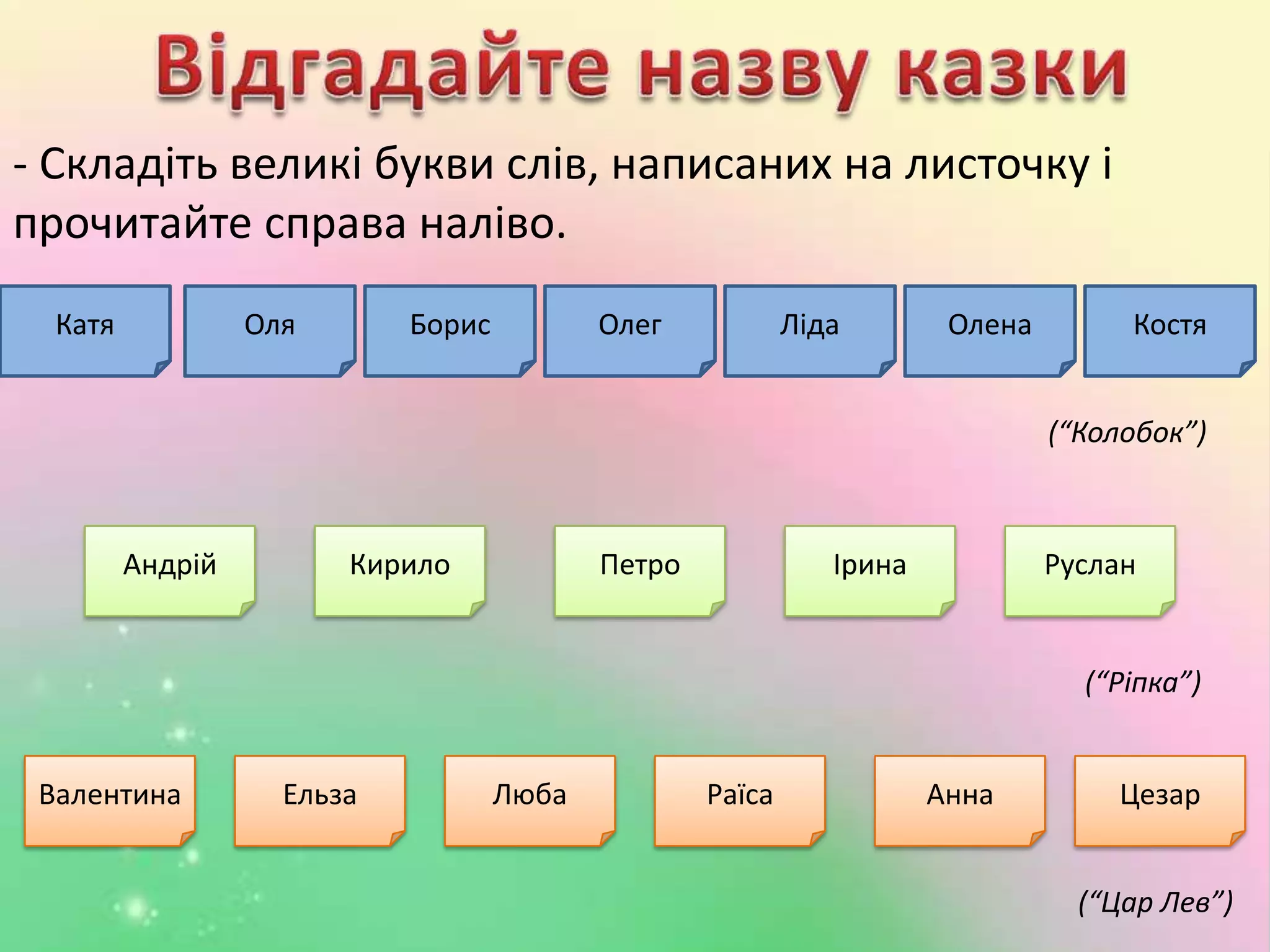 Відгадайте назву казки

- Складіть великі букви слів, написаних на листочку і прочитайте справа наліво.

Катя Оля Борис Олег Ліда Олена Костя

(“Колобок”)

Андрій Кирило Петро Ірина Руслан

(“Ріпка”)

Валентина Ельза Люба Раїса Анна Цезар

(“Цар Лев”)